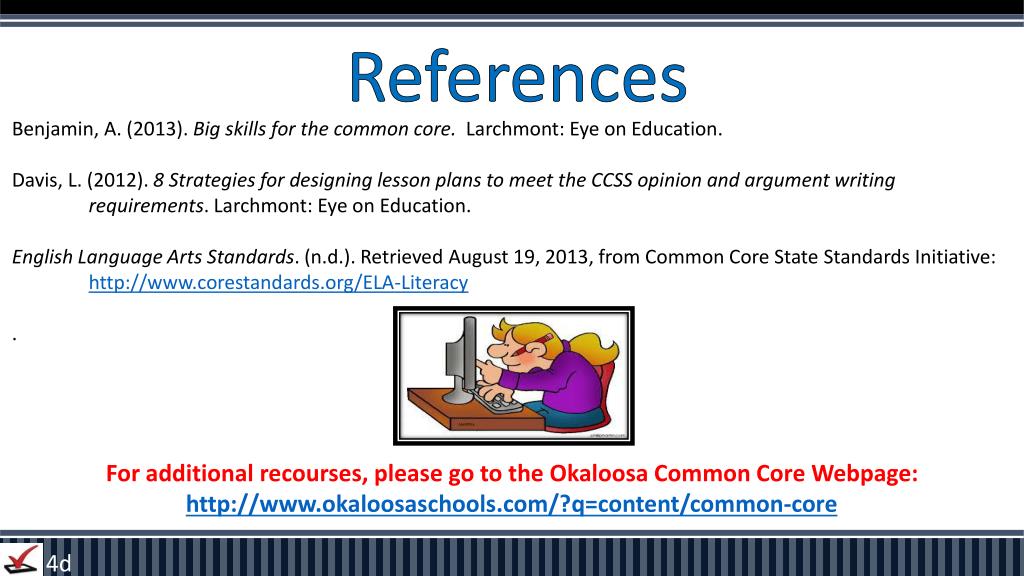 References

Benjamin, A. (2013). Big skills for the common core. Larchmont: Eye on Education.

Davis, L. (2012). 8 Strategies for designing lesson plans to meet the CCSS opinion and argument writing requirements. Larchmont: Eye on Education.

English Language Arts Standards. (n.d.). Retrieved August 19, 2013, from Common Core State Standards Initiative: http://www.corestandards.org/ELA-Literacy

.

For additional recourses, please go to the Okaloosa Common Core Webpage:
http://www.okaloosaschools.com/?q=content/common-core

4d